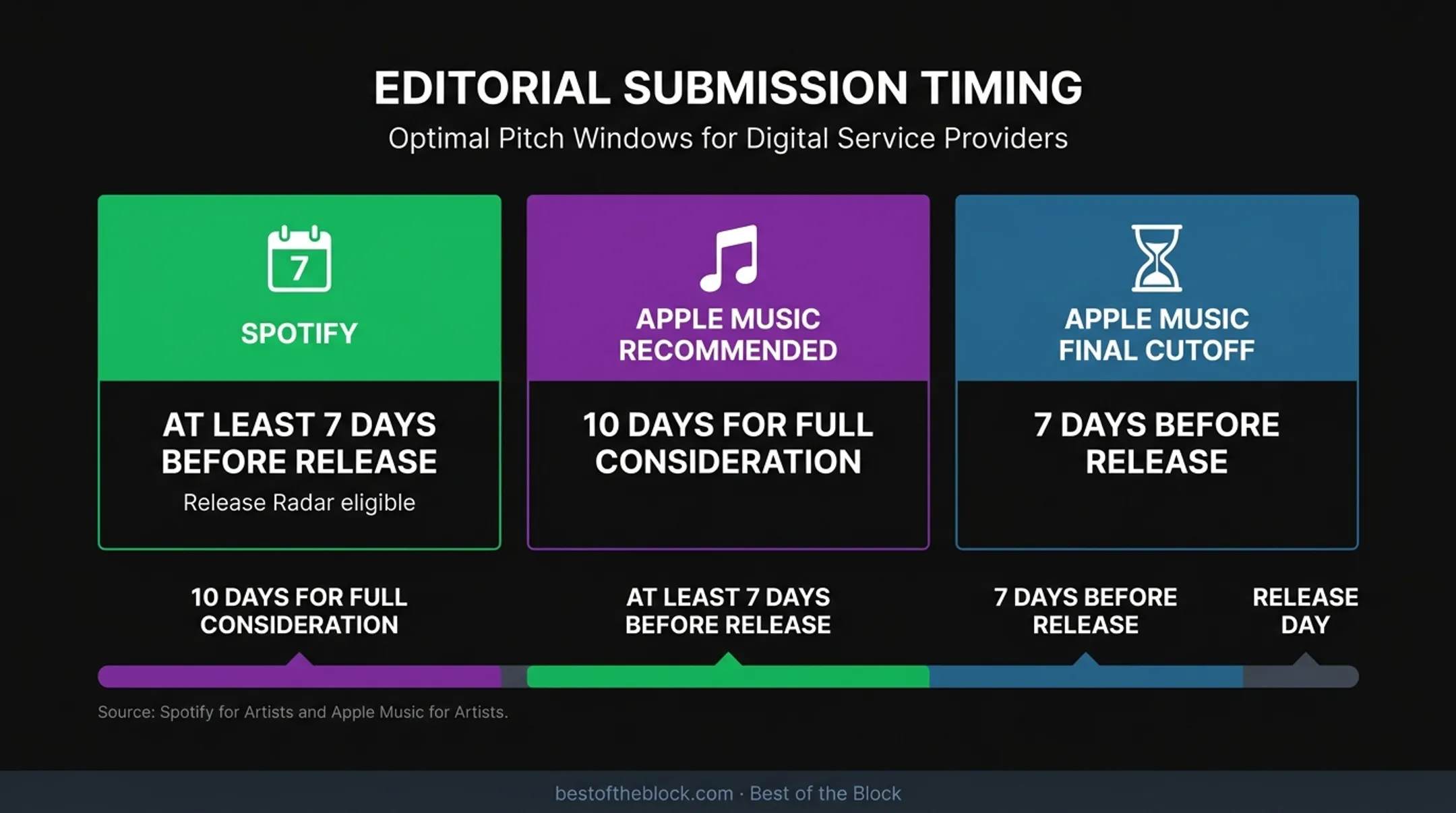 EDITORIAL SUBMISSION TIMING

Optimal Pitch Windows for Digital Service Providers

7

SPOTIFY

AT LEAST 7 DAYS BEFORE RELEASE

Release Radar eligible

APPLE MUSIC RECOMMENDED

10 DAYS FOR FULL CONSIDERATION

APPLE MUSIC FINAL CUTOFF

7 DAYS BEFORE RELEASE

10 DAYS FOR FULL CONSIDERATION

AT LEAST 7 DAYS BEFORE RELEASE

7 DAYS BEFORE RELEASE

RELEASE DAY

Source: Spotify for Artists and Apple Music for Artists.

bestoftheblock.com · Best of the Block